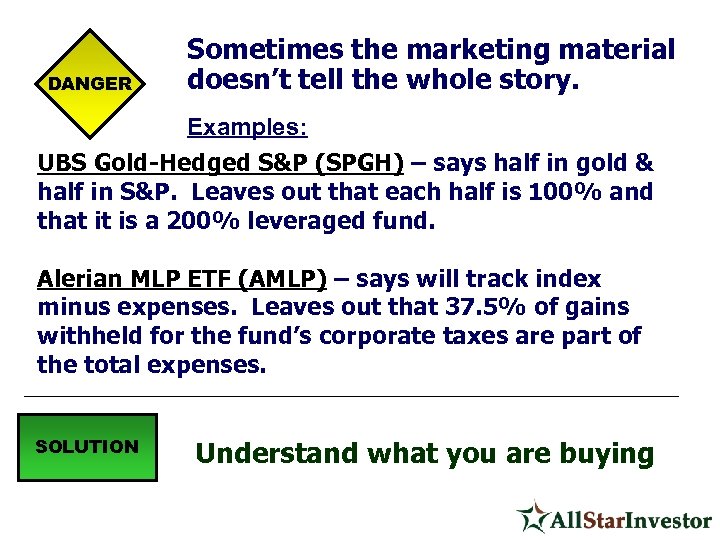 DANGER

Sometimes the marketing material doesn't tell the whole story.

Examples:

UBS Gold-Hedged S&P (SPGH) – says half in gold & half in S&P. Leaves out that each half is 100% and that it is a 200% leveraged fund.

Alerian MLP ETF (AMLP) – says will track index minus expenses. Leaves out that 37.5% of gains withheld for the fund's corporate taxes are part of the total expenses.

SOLUTION

Understand what you are buying

AllStarInvestor